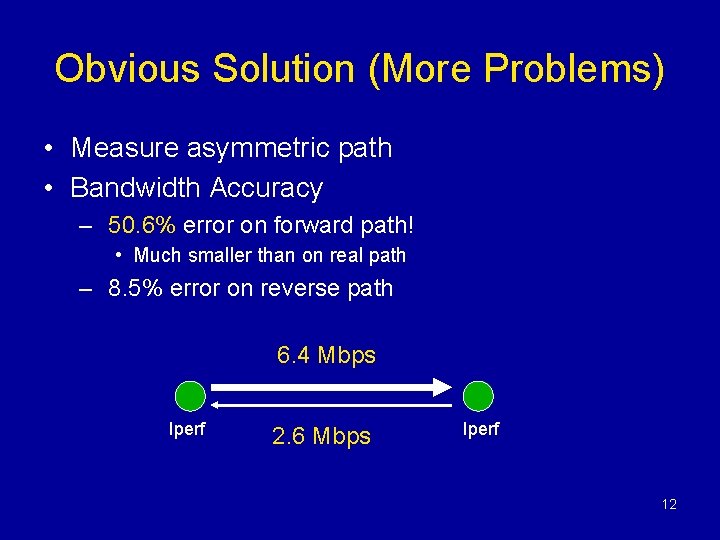 Obvious Solution (More Problems)

• Measure asymmetric path
• Bandwidth Accuracy
– 50.6% error on forward path!
• Much smaller than on real path
– 8.5% error on reverse path

6.4 Mbps

Iperf

2.6 Mbps

Iperf

12